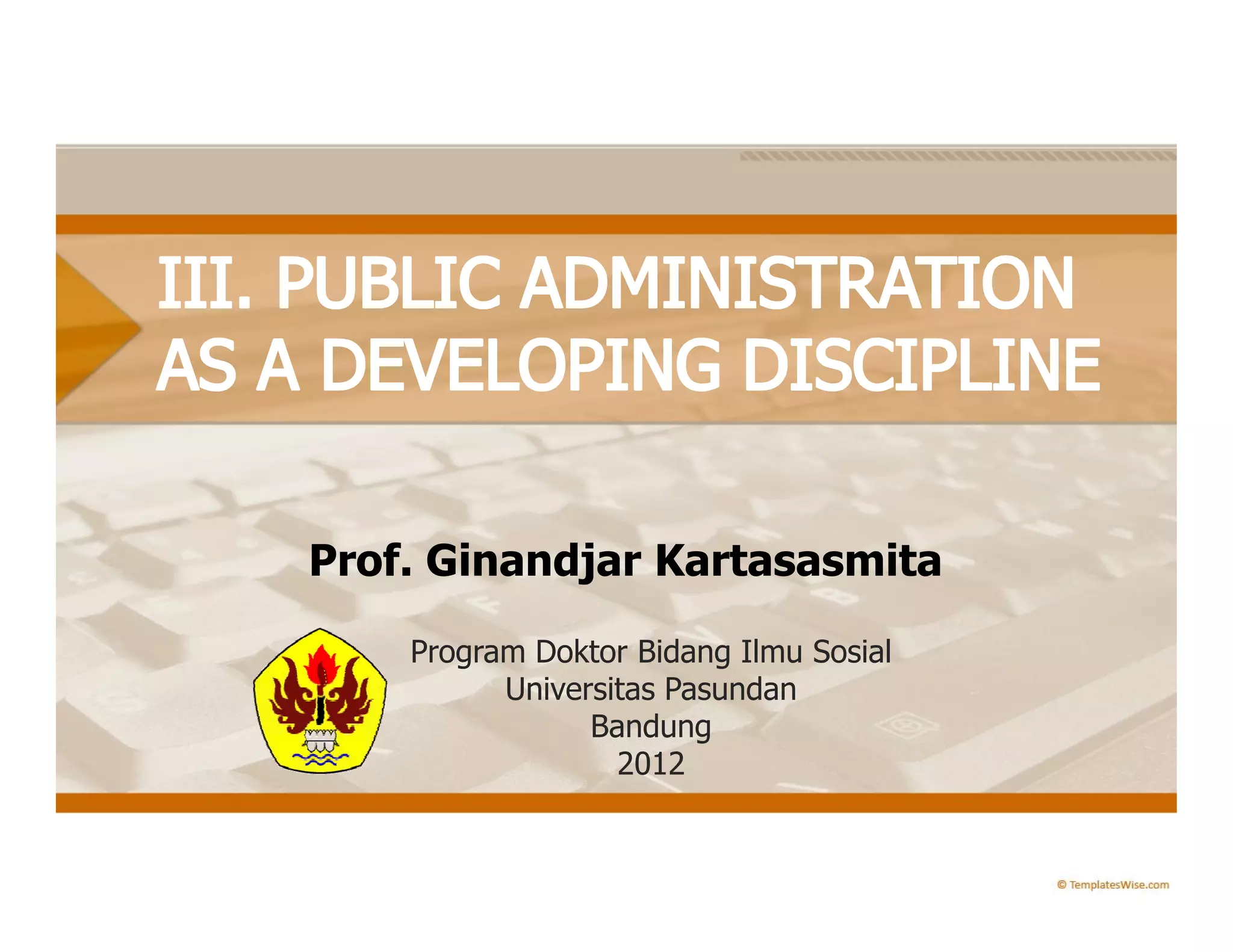 III. PUBLIC ADMINISTRATION AS A DEVELOPING DISCIPLINE

Prof. Ginandjar Kartasasmita

Program Doktor Bidang Ilmu Sosial
Universitas Pasundan
Bandung
2012

© TemplatesWise.com